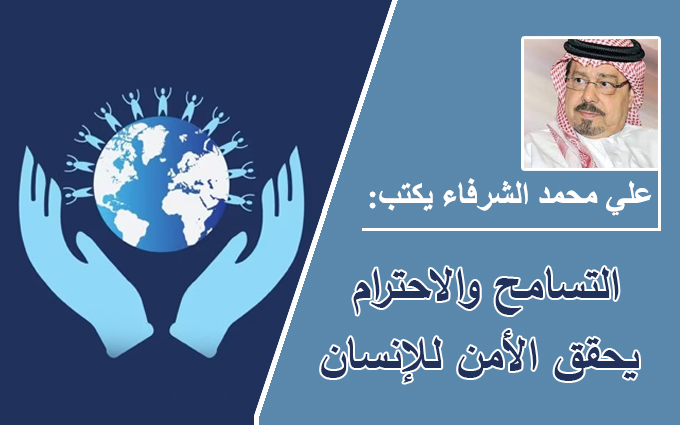 علي محمد الشرفاء يكتب:

التسامح والاحترام يحقق الأمن للإنسان